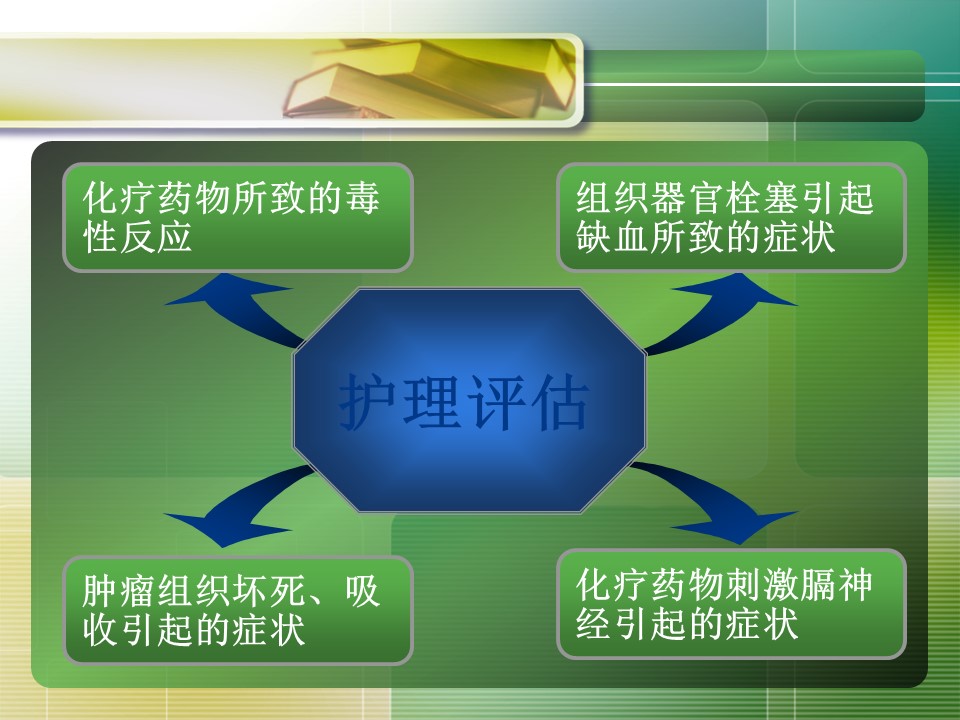 化疗药物所致的毒性反应

组织器官栓塞引起缺血所致的症状

护理评估

肿瘤组织坏死、吸收引起的症状

化疗药物刺激膈神经引起的症状